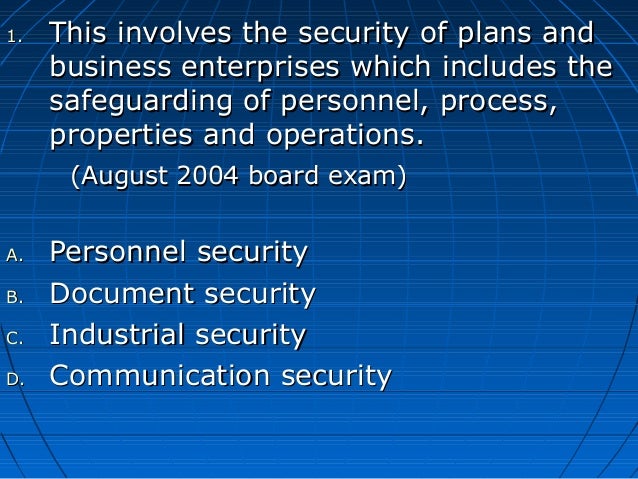 1. This involves the security of plans and business enterprises which includes the safeguarding of personnel, process, properties and operations.

(August 2004 board exam)

A. Personnel security
B. Document security
C. Industrial security
D. Communication security